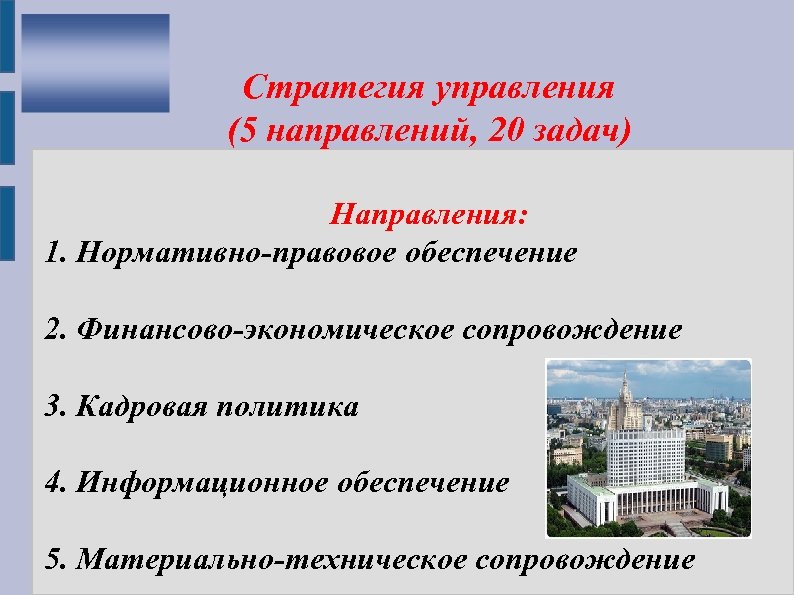 Стратегия управления
(5 направлений, 20 задач)

Направления:
1. Нормативно-правовое обеспечение

2. Финансово-экономическое сопровождение

3. Кадровая политика

4. Информационное обеспечение

5. Материально-техническое сопровождение